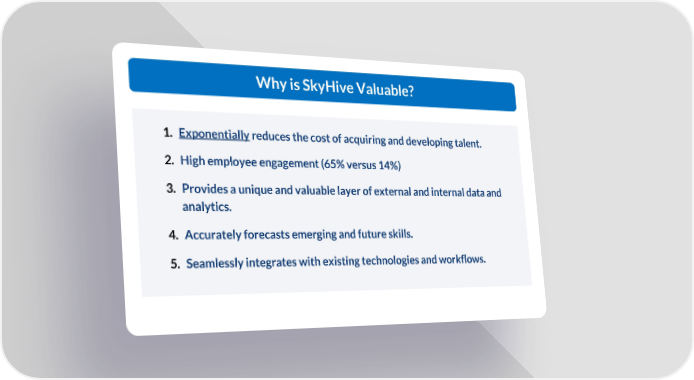 Why is SkyHive Valuable?

1. Exponentially reduces the cost of acquiring and developing talent.
2. High employee engagement (65% versus 14%)
3. Provides a unique and valuable layer of external and internal data and analytics.
4. Accurately forecasts emerging and future skills.
5. Seamlessly integrates with existing technologies and workflows.